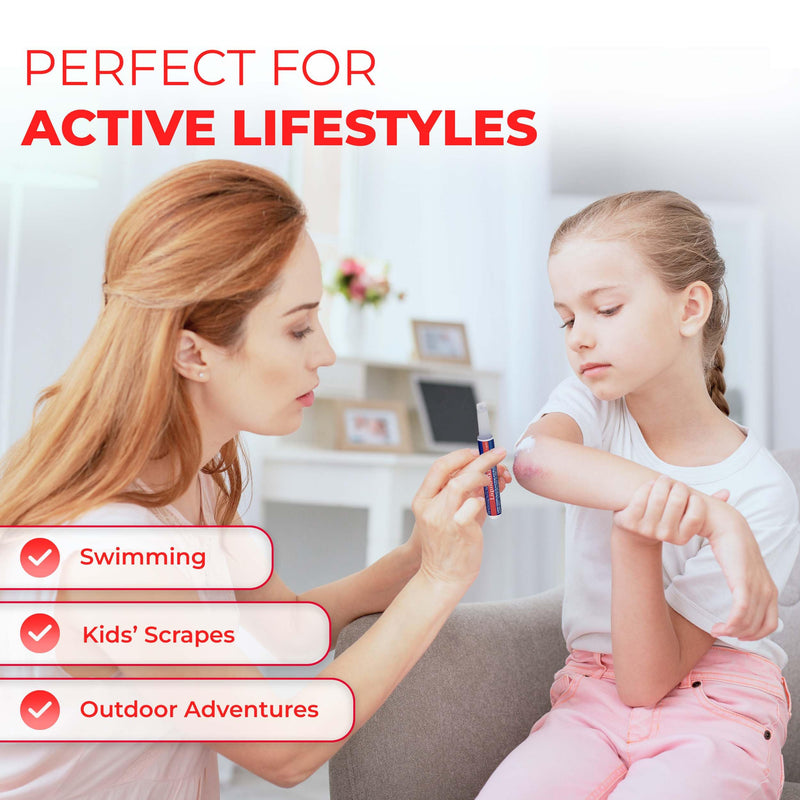 PERFECT FOR
ACTIVE LIFESTYLES

Swimming

Kids' Scrapes

Outdoor Adventures